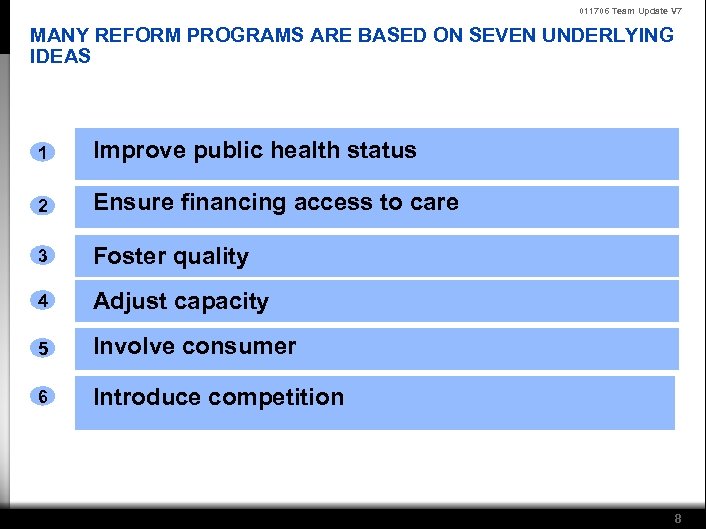 011706 Team Update V7

MANY REFORM PROGRAMS ARE BASED ON SEVEN UNDERLYING IDEAS

1 Improve public health status

2 Ensure financing access to care

3 Foster quality

4 Adjust capacity

5 Involve consumer

6 Introduce competition

8